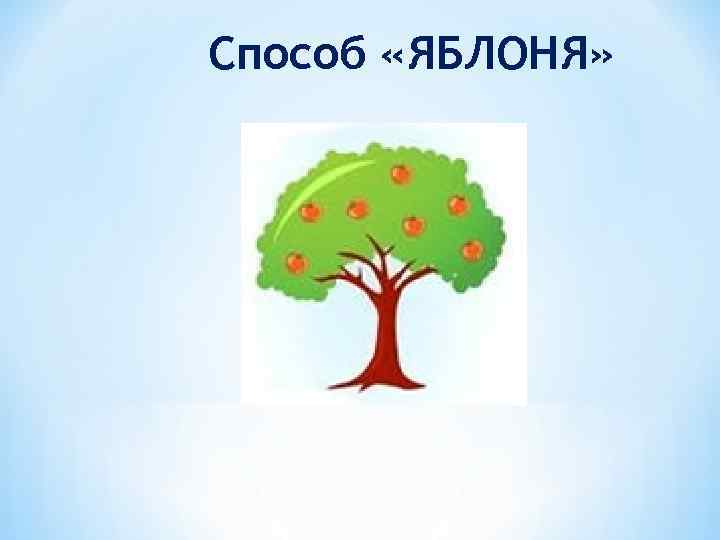 Способ «ЯБЛОНЯ»